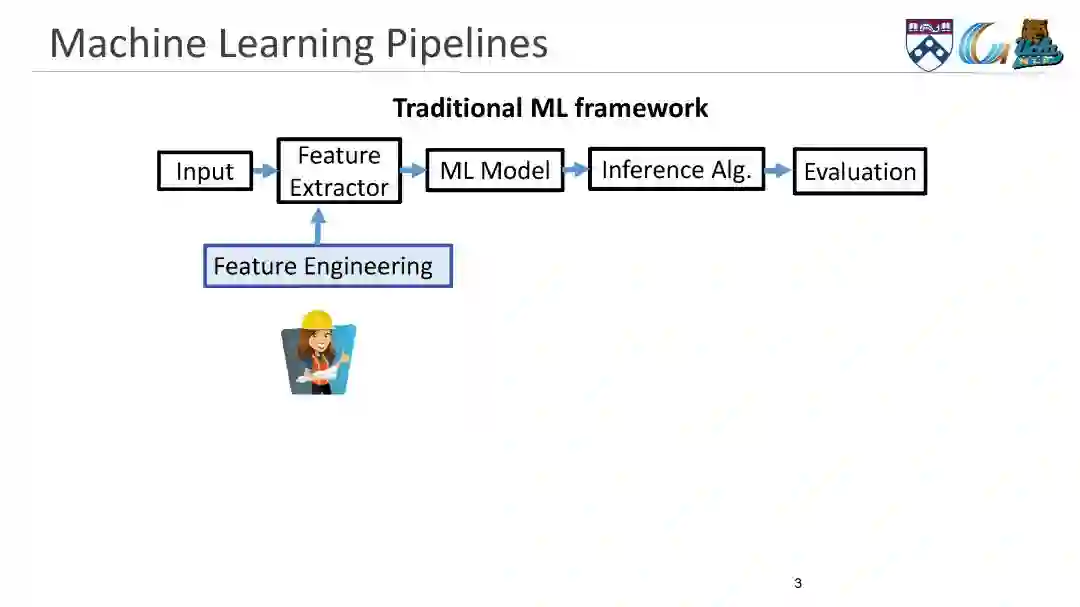 Machine Learning Pipelines

Traditional ML framework

Input

Feature Extractor

ML Model

Inference Alg.

Evaluation

Feature Engineering

3